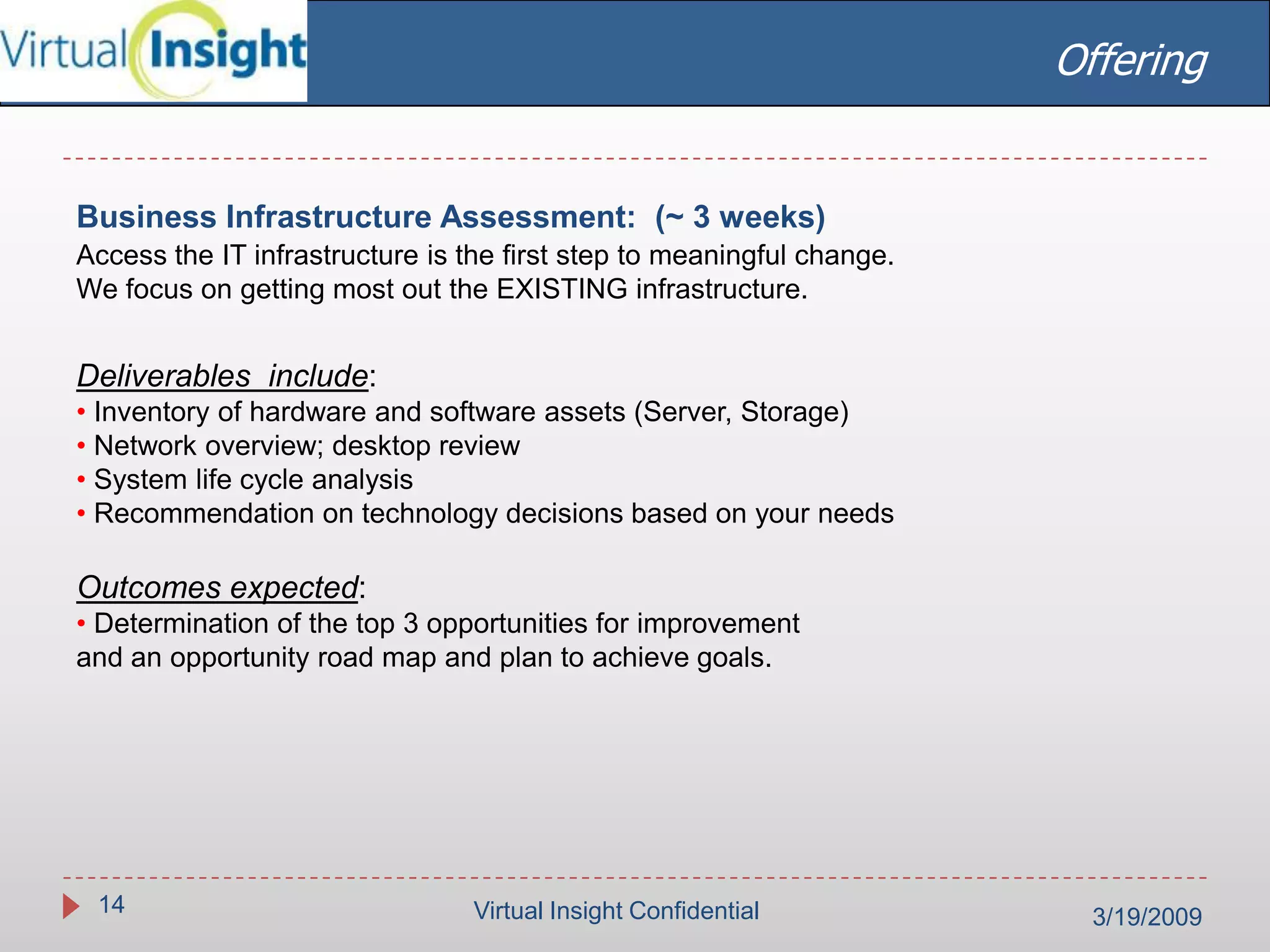 Virtual Insight

Offering

Business Infrastructure Assessment: (~ 3 weeks)
Access the IT infrastructure is the first step to meaningful change.
We focus on getting most out the EXISTING infrastructure.

Deliverables include:
• Inventory of hardware and software assets (Server, Storage)
• Network overview; desktop review
• System life cycle analysis
• Recommendation on technology decisions based on your needs

Outcomes expected:
• Determination of the top 3 opportunities for improvement and an opportunity road map and plan to achieve goals.

14

Virtual Insight Confidential

3/19/2009